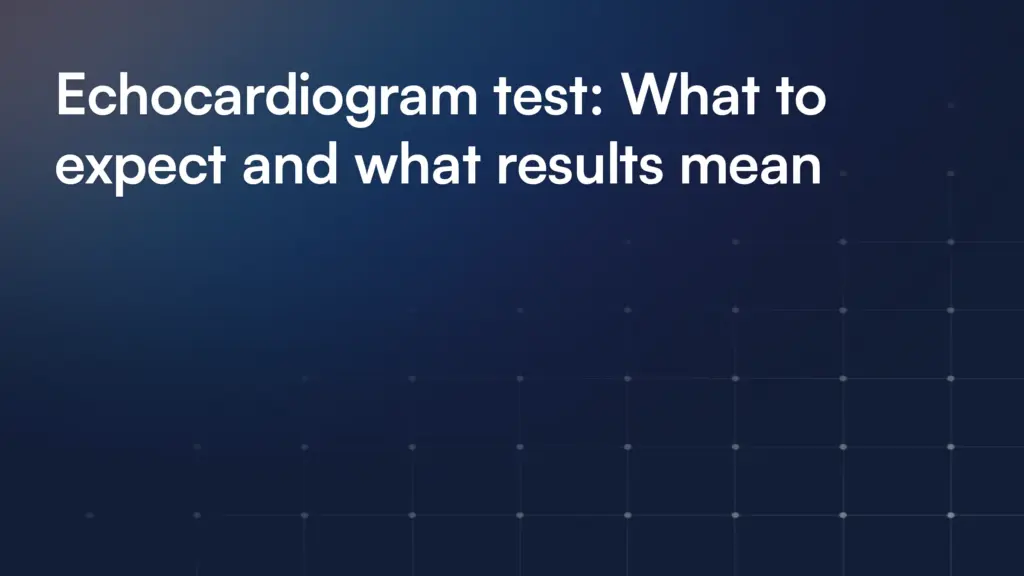 Echocardiogram test: What to expect and what results mean